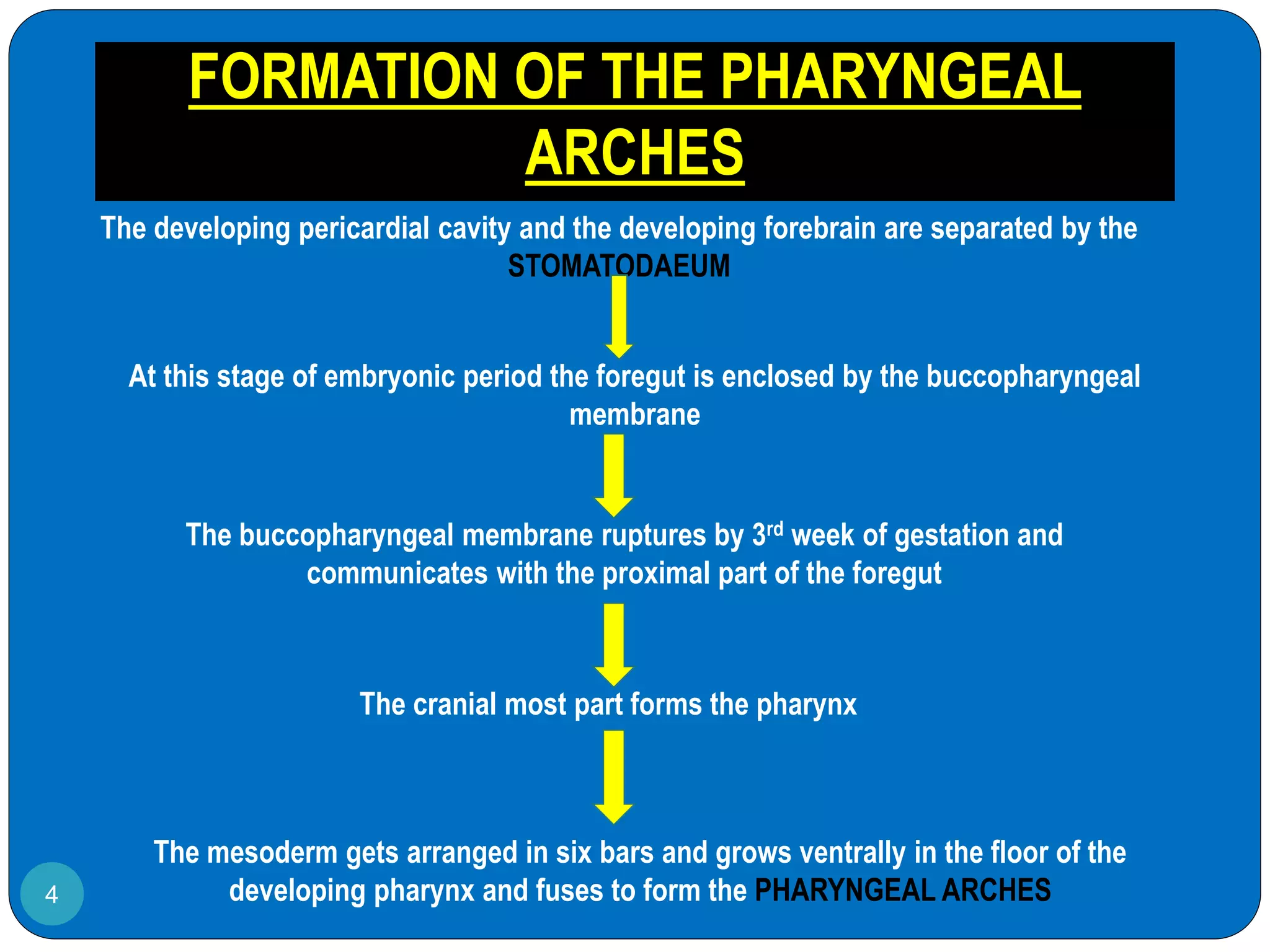 FORMATION OF THE PHARYNGEAL ARCHES

The developing pericardial cavity and the developing forebrain are separated by the STOMATODAEUM

At this stage of embryonic period the foregut is enclosed by the buccopharyngeal membrane

The buccopharyngeal membrane ruptures by 3$^{rd}$ week of gestation and communicates with the proximal part of the foregut

The cranial most part forms the pharynx

The mesoderm gets arranged in six bars and grows ventrally in the floor of the developing pharynx and fuses to form the PHARYNGEAL ARCHES

4